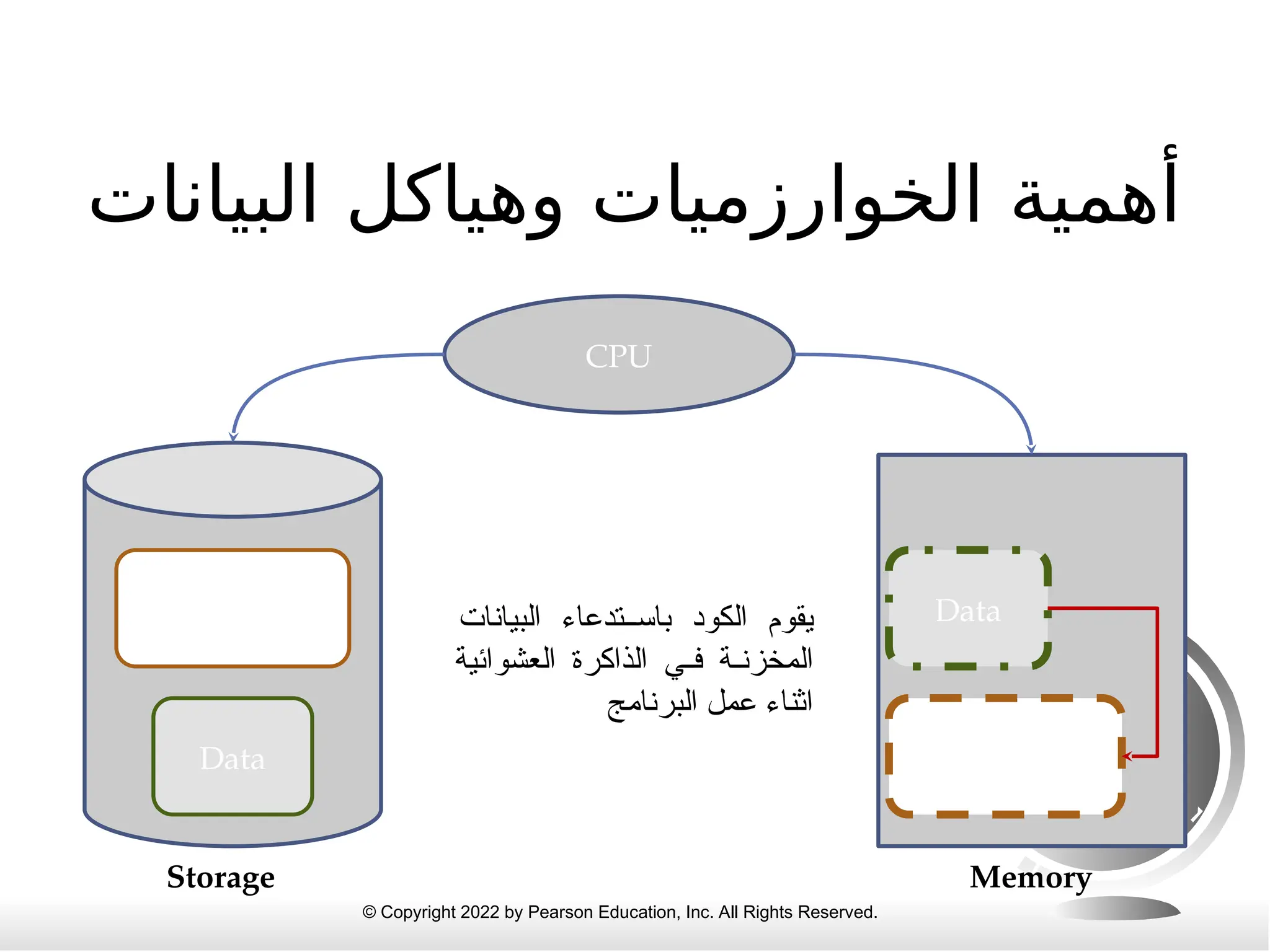 أهمية الخوارزميات وهياكل البيانات

CPU

Data

يقوم الكود باستدعاء البيانات المخزنة في الذاكرة العشوائية اثناء عمل البرنامج

Data

Storage

Memory

© Copyright 2022 by Pearson Education, Inc. All Rights Reserved.